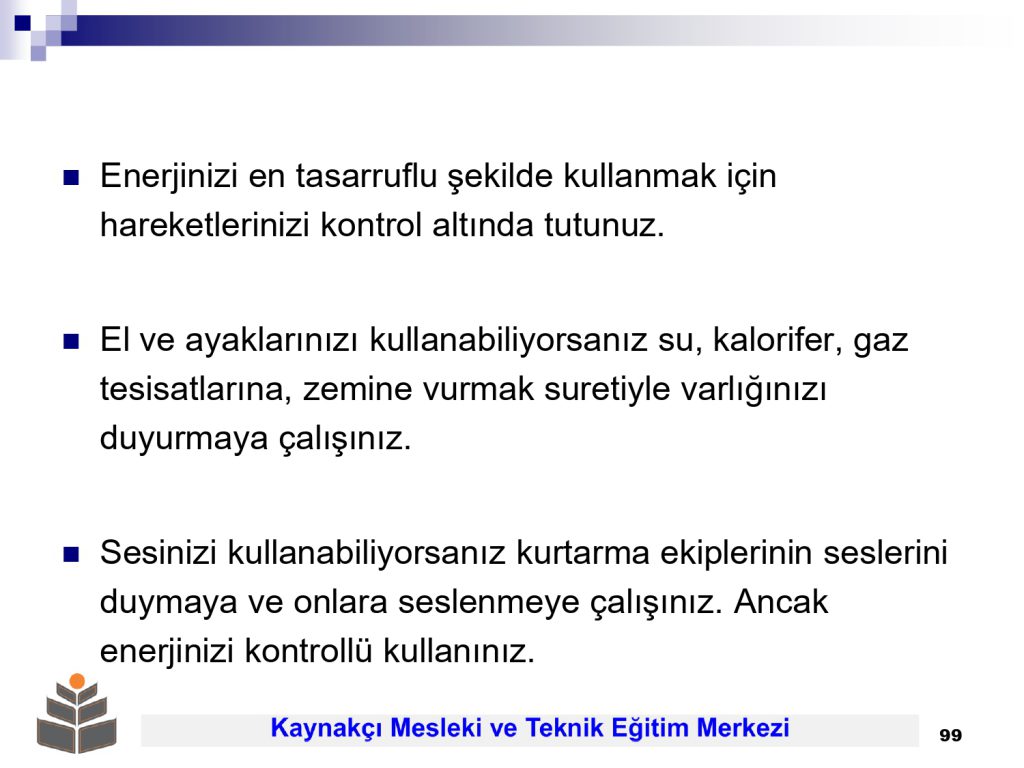 Enerjinizi en tasarruflu şekilde kullanmak için hareketlerinizi kontrol altında tutunuz.

El ve ayaklarınızı kullanabiliyorsanız su, kalorifer, gaz tesisatlarına, zemine vurmak suretiyle varlığınızı duyurmaya çalışınız.

Sesinizi kullanabiliyorsanız kurtarma ekiplerinin seslerini duymaya ve onlara seslenmeye çalışınız. Ancak enerjinizi kontrollü kullanınız.

Kaynakçı Mesleki ve Teknik Eğitim Merkezi

99